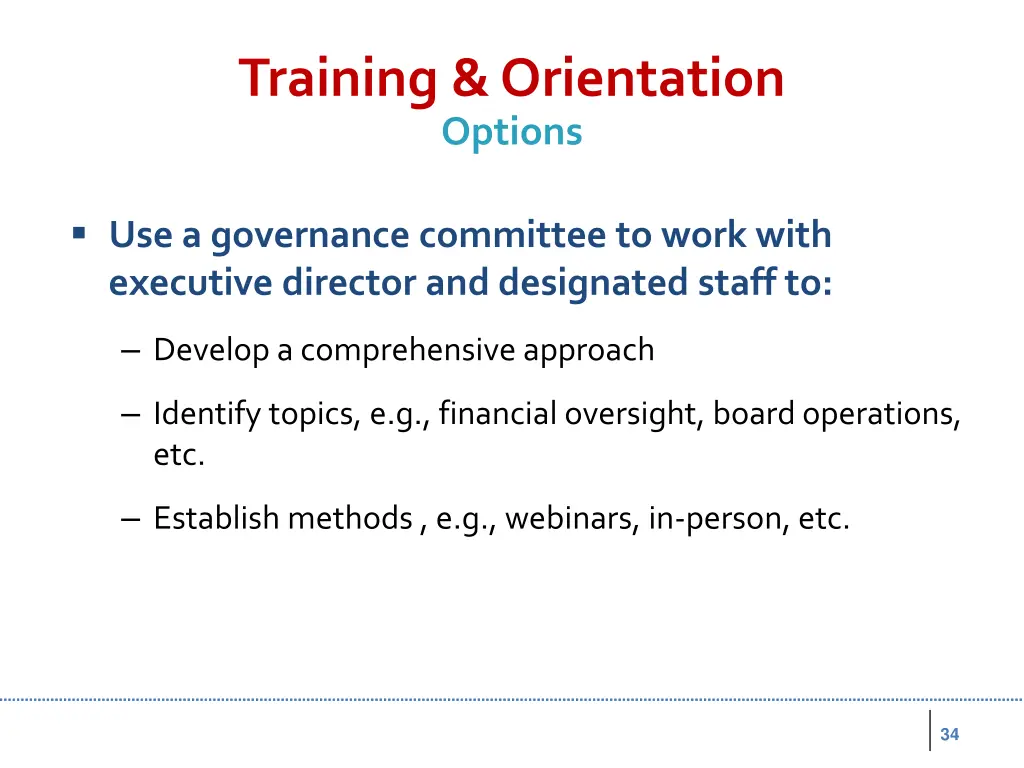 Training & Orientation
Options

▪ Use a governance committee to work with executive director and designated staff to:

– Develop a comprehensive approach

– Identify topics, e.g., financial oversight, board operations, etc.

– Establish methods , e.g., webinars, in-person, etc.

34